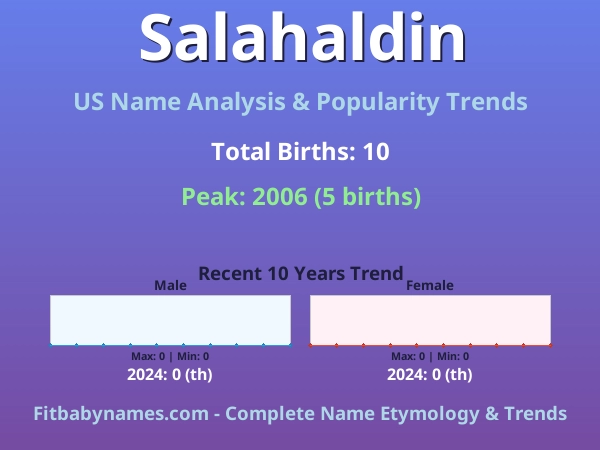 Salahaldin

US Name Analysis & Popularity Trends

Total Births: 10

Peak: 2006 (5 births)

Recent 10 Years Trend

Male

Max: 0 | Min: 0

2024: 0 (th)

Female

Max: 0 | Min: 0

2024: 0 (th)

Fitbabynames.com - Complete Name Etymology & Trends